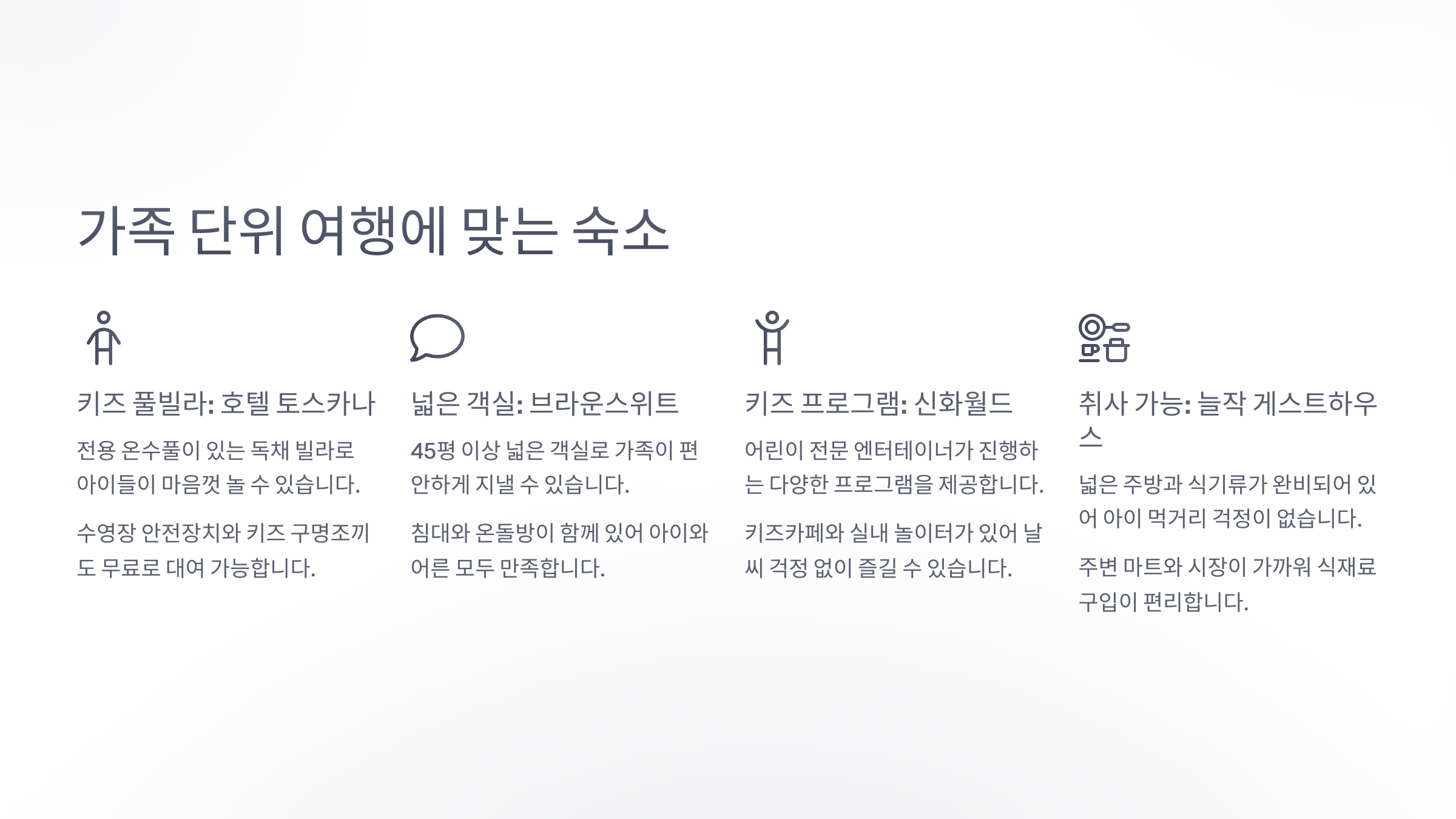 가족 단위 여행에 맞는 숙소

키즈 풀빌라: 호텔 토스카나

전용 온수풀이 있는 독채 빌라로 아이들이 마음껏 놀 수 있습니다.

수영장 안전장치와 키즈 구명조끼도 무료로 대여 가능합니다.

넓은 객실: 브라운스위트

45평 이상 넓은 객실로 가족이 편안하게 지낼 수 있습니다.

침대와 온돌방이 함께 있어 아이와 어른 모두 만족합니다.

키즈 프로그램: 신화월드

어린이 전문 엔터테이너가 진행하는 다양한 프로그램을 제공합니다.

키즈카페와 실내 놀이터가 있어 날씨 걱정 없이 즐길 수 있습니다.

취사 가능: 늘작 게스트하우스

넓은 주방과 식기류가 완비되어 있어 아이 먹거리 걱정이 없습니다.

주변 마트와 시장이 가까워 식재료 구입이 편리합니다.